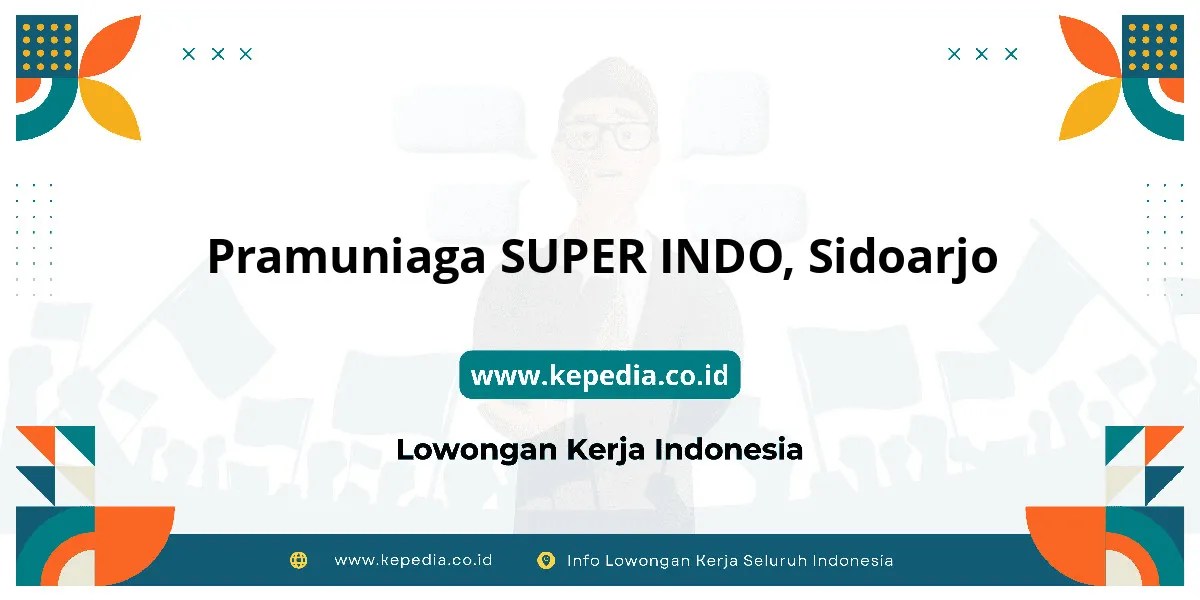 Pramuniaga SUPER INDO, Sidoarjo

www.kepedia.co.id

Lowongan Kerja Indonesia

www.kepedia.co.id Info Lowongan Kerja Seluruh Indonesia